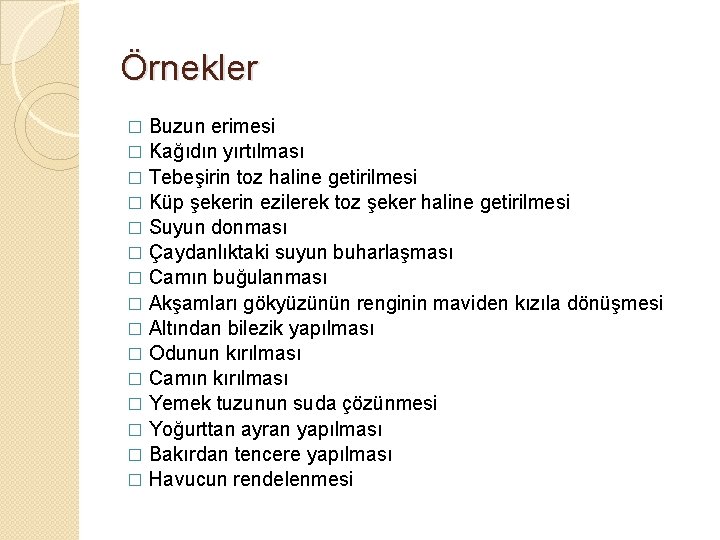 Örnekler

□ Buzun erimesi
□ Kağıdın yırtılması
□ Tebeşirin toz haline getirilmesi
□ Küp şekerin ezilerek toz şeker haline getirilmesi
□ Suyun donması
□ Çaydanlıktaki suyun buharlaşması
□ Camın buğulanması
□ Akşamları gökyüzünün renginin maviden kızıla dönüşmesi
□ Altından bilezik yapılması
□ Odunun kırılması
□ Camın kırılması
□ Yemek tuzunun suda çözünmesi
□ Yoğurttan ayran yapılması
□ Bakırdan tencere yapılması
□ Havucun rendelenmesi